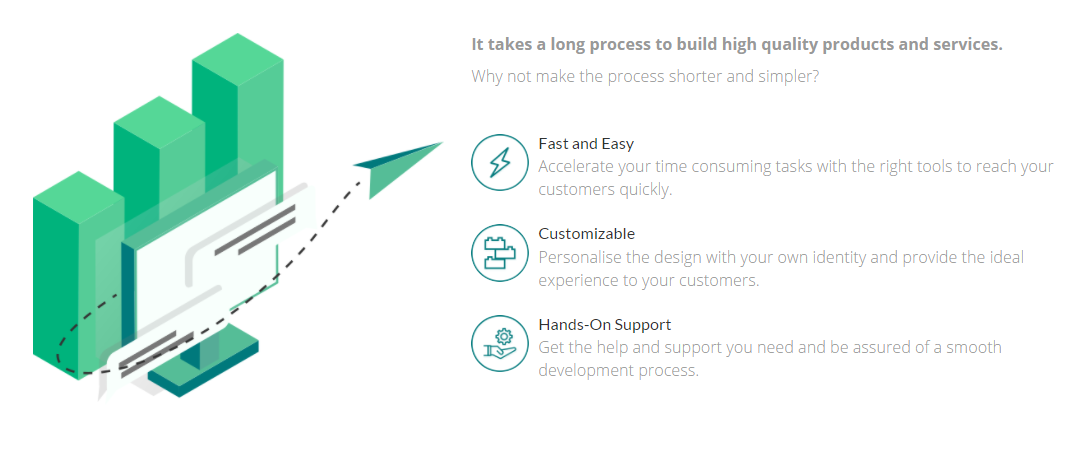 It takes a long process to build high quality products and services.

Why not make the process shorter and simpler?

Fast and Easy
Accelerate your time consuming tasks with the right tools to reach your customers quickly.

Customizable
Personalise the design with your own identity and provide the ideal experience to your customers.

Hands-On Support
Get the help and support you need and be assured of a smooth development process.